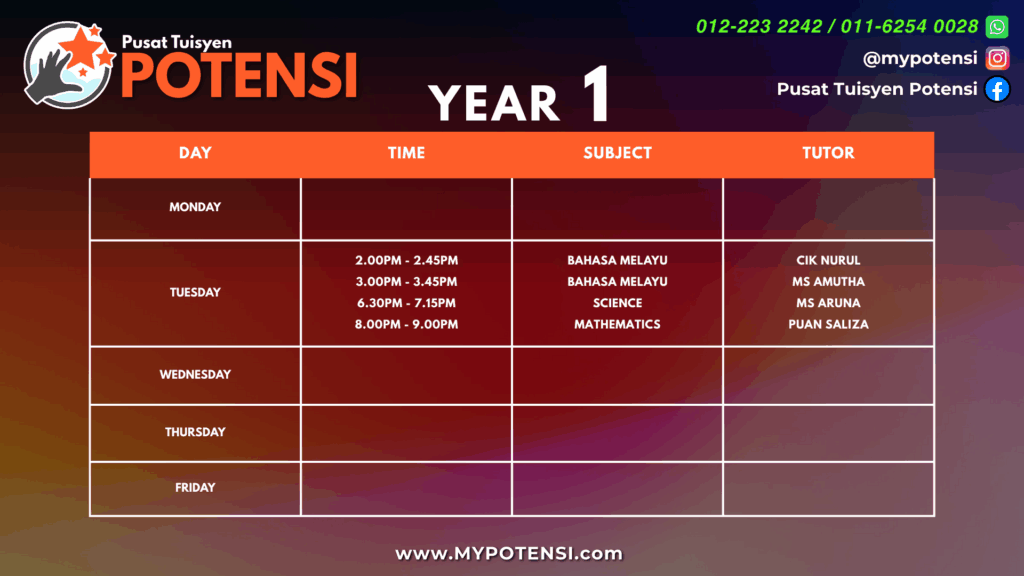 Pusat Tuisyen
POTENSI

012-223 2242 / 011-6254 0028
@mypotensi
Pusat Tuisyen Potensi

YEAR 1

| DAY | TIME | SUBJECT | TUTOR |
|---|---|---|---|
| MONDAY | | | |
| TUESDAY | 2.00PM - 2.45PM<br>3.00PM - 3.45PM<br>6.30PM - 7.15PM<br>8.00PM - 9.00PM | BAHASA MELAYU<br>BAHASA MELAYU<br>SCIENCE<br>MATHEMATICS | CIK NURUL<br>MS AMUTHA<br>MS ARUNA<br>PUAN SALIZA |
| WEDNESDAY | | | |
| THURSDAY | | | |
| FRIDAY | | | |

www.MYPOTENSI.com